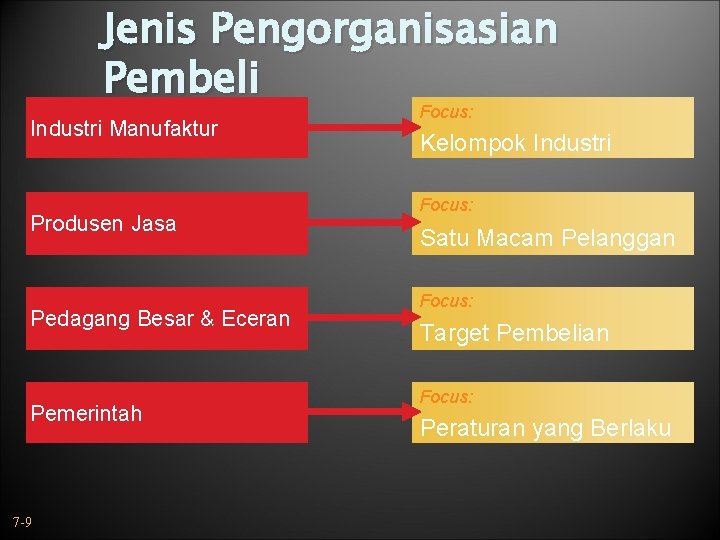 Jenis Pengorganisasian Pembeli

Industri Manufaktur

Focus:
Kelompok Industri

Produsen Jasa

Focus:
Satu Macam Pelanggan

Pedagang Besar & Eceran

Focus:
Target Pembelian

Pemerintah

Focus:
Peraturan yang Berlaku

7-9